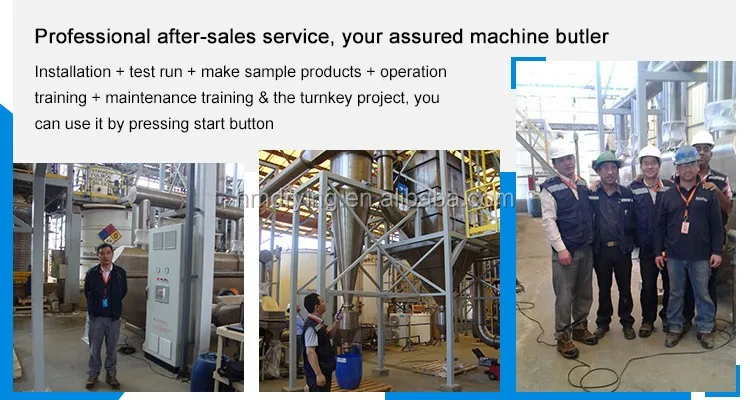 Professional after-sales service, your assured machine butler

Installation + test run + make sample products + operation training + maintenance training & the turnkey project, you can use it by pressing start button

hmdrying.en.alibaba.com